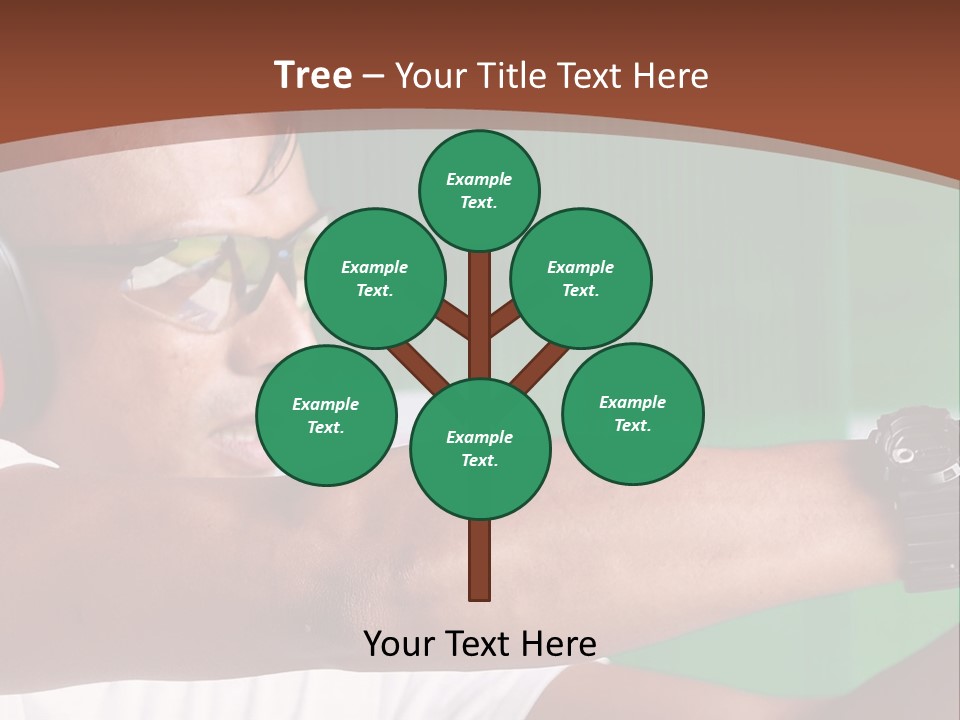 Tree – Your Title Text Here

Example Text.

Example Text.

Example Text.

Example Text.

Example Text.

Example Text.

Your Text Here